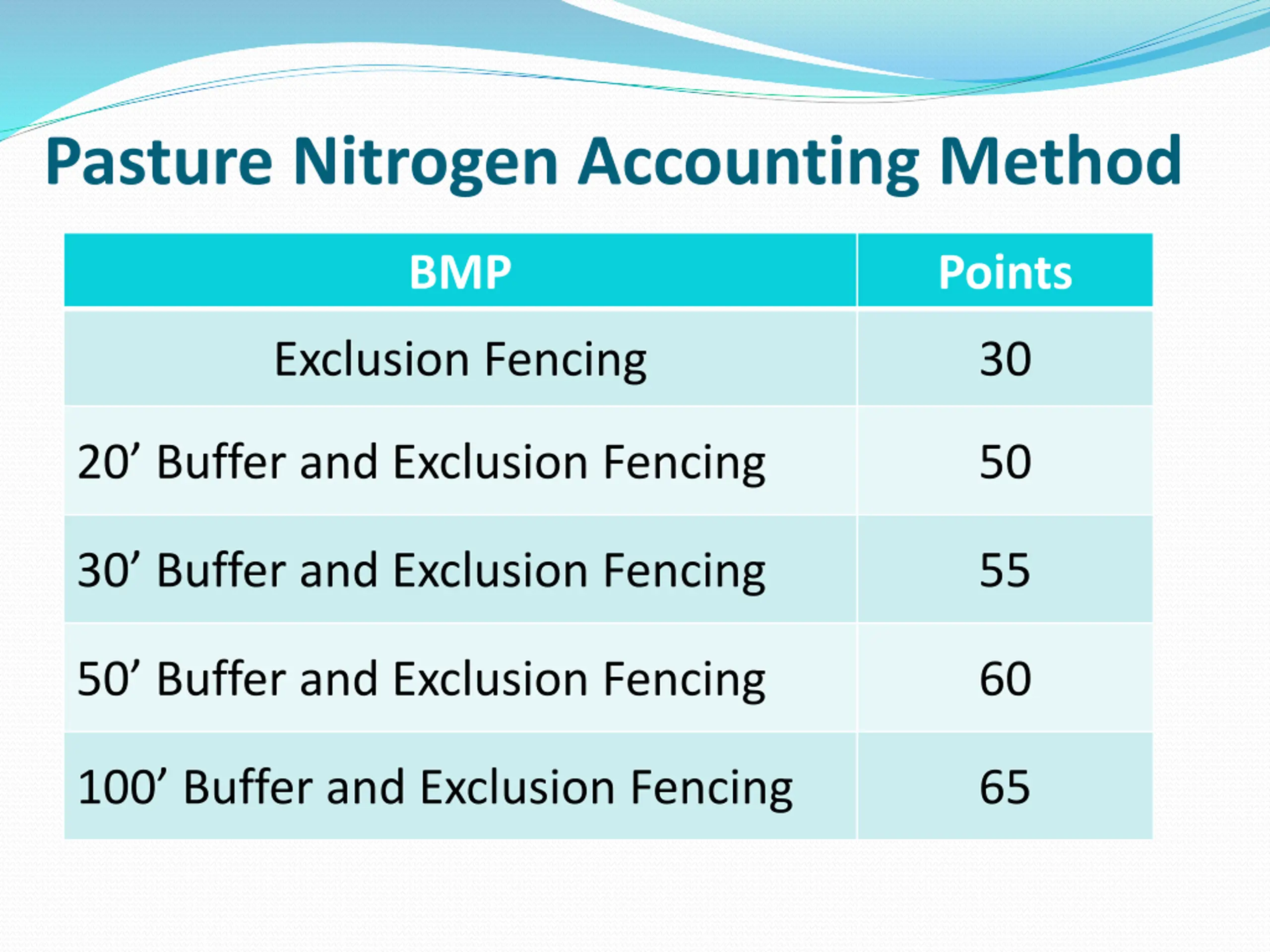 Pasture Nitrogen Accounting Method

| BMP | Points |
|---|---|
| Exclusion Fencing | 30 |
| 20’ Buffer and Exclusion Fencing | 50 |
| 30’ Buffer and Exclusion Fencing | 55 |
| 50’ Buffer and Exclusion Fencing | 60 |
| 100’ Buffer and Exclusion Fencing | 65 |